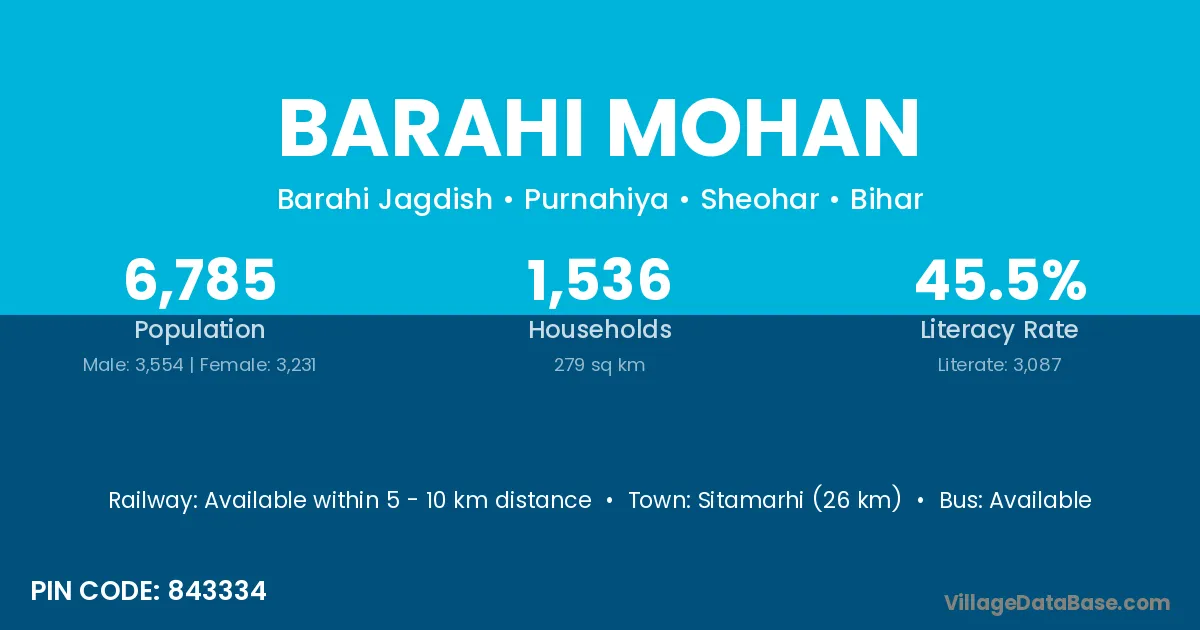 BARAHI MOHAN

Barahi Jagdish • Purnahiya • Sheohar • Bihar

6,785
Population
Male: 3,554 | Female: 3,231

1,536
Households
279 sq km

45.5%
Literacy Rate
Literate: 3,087

Railway: Available within 5 - 10 km distance • Town: Sitamarhi (26 km) • Bus: Available

PIN CODE: 843334

VillageDataBase.com